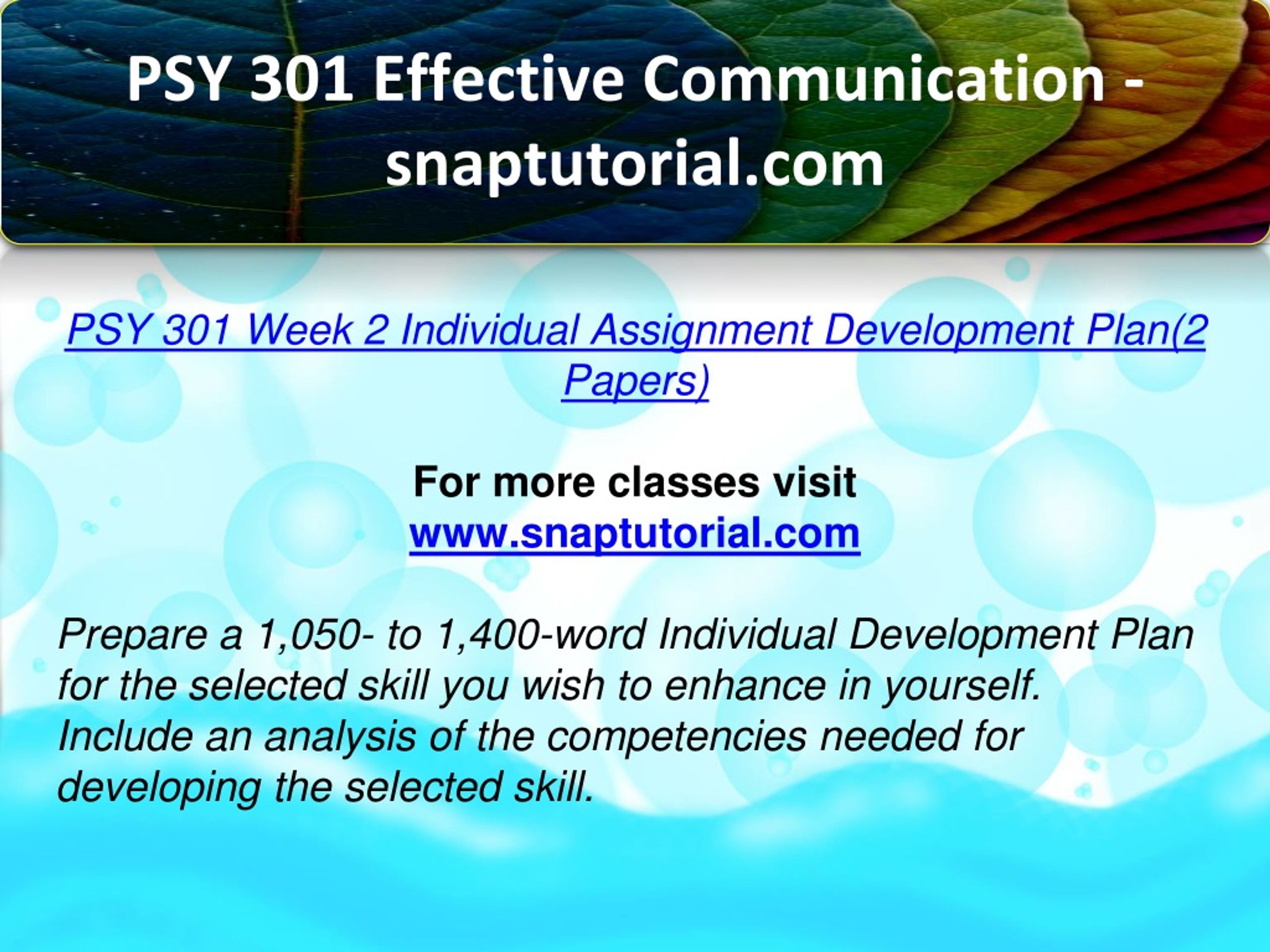 PSY 301 Effective Communication - snaptutorial.com

PSY 301 Week 2 Individual Assignment Development Plan(2 Papers)

For more classes visit
www.snaptutorial.com

Prepare a 1,050- to 1,400-word Individual Development Plan for the selected skill you wish to enhance in yourself. Include an analysis of the competencies needed for developing the selected skill.